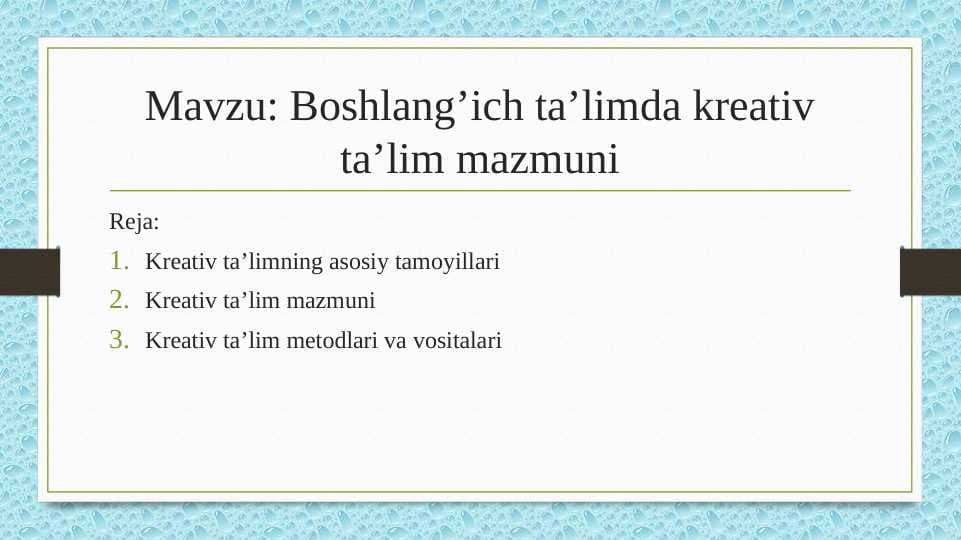 Mavzu: Boshlang’ich ta’limda kreativ ta’lim mazmuni

Reja:

1. Kreativ ta’limning asosiy tamoyillari
2. Kreativ ta’lim mazmuni
3. Kreativ ta’lim metodlari va vositalari